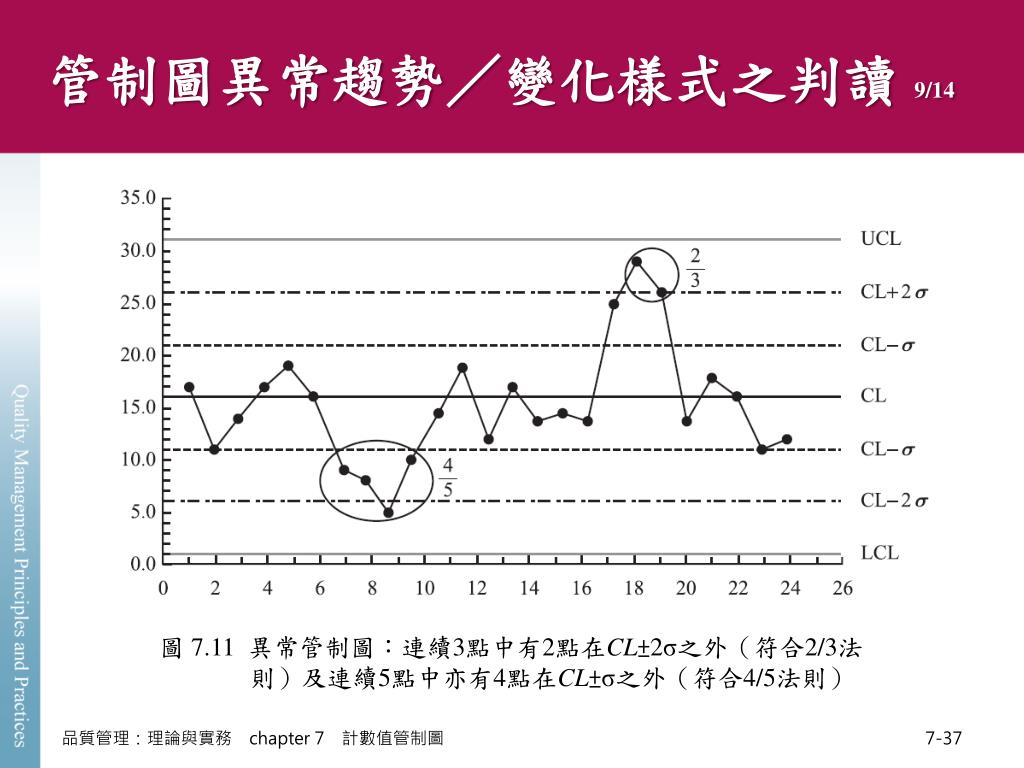 管制圖異常趨勢／變化樣式之判讀 9/14

Quality Management Principles and Practices

35.0
30.0
25.0
20.0
15.0
10.0
5.0
0.0

0 2 4 6 8 10 12 14 16 18 20 22 24 26

UCL
CL+2$\sigma$
CL−$\sigma$
CL
CL−$\sigma$
CL−2$\sigma$
LCL

$\frac{2}{3}$

$\frac{4}{5}$

圖 7.11 異常管制圖：連續3點中有2點在$CL$±2σ之外（符合2/3法則）及連續5點中亦有4點在$CL$±σ之外（符合4/5法則）

品質管理：理論與實務 chapter 7 計數值管制圖

7-37